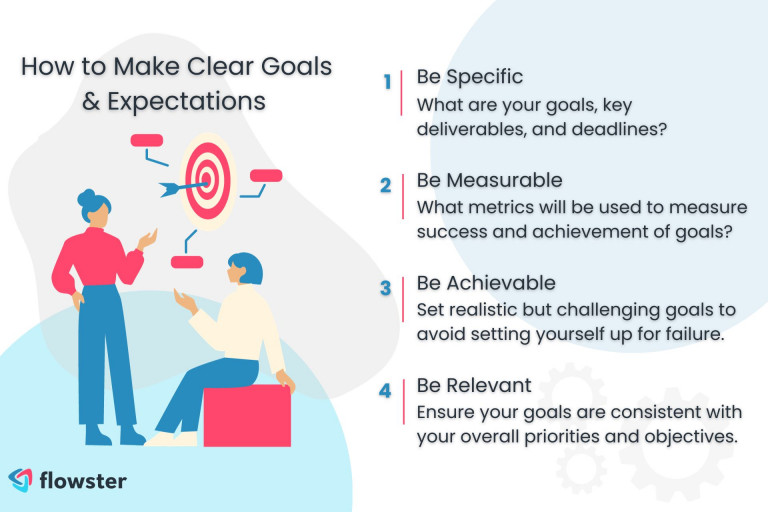 How to Make Clear Goals & Expectations

1 Be Specific
What are your goals, key deliverables, and deadlines?

2 Be Measurable
What metrics will be used to measure success and achievement of goals?

3 Be Achievable
Set realistic but challenging goals to avoid setting yourself up for failure.

4 Be Relevant
Ensure your goals are consistent with your overall priorities and objectives.

flowster